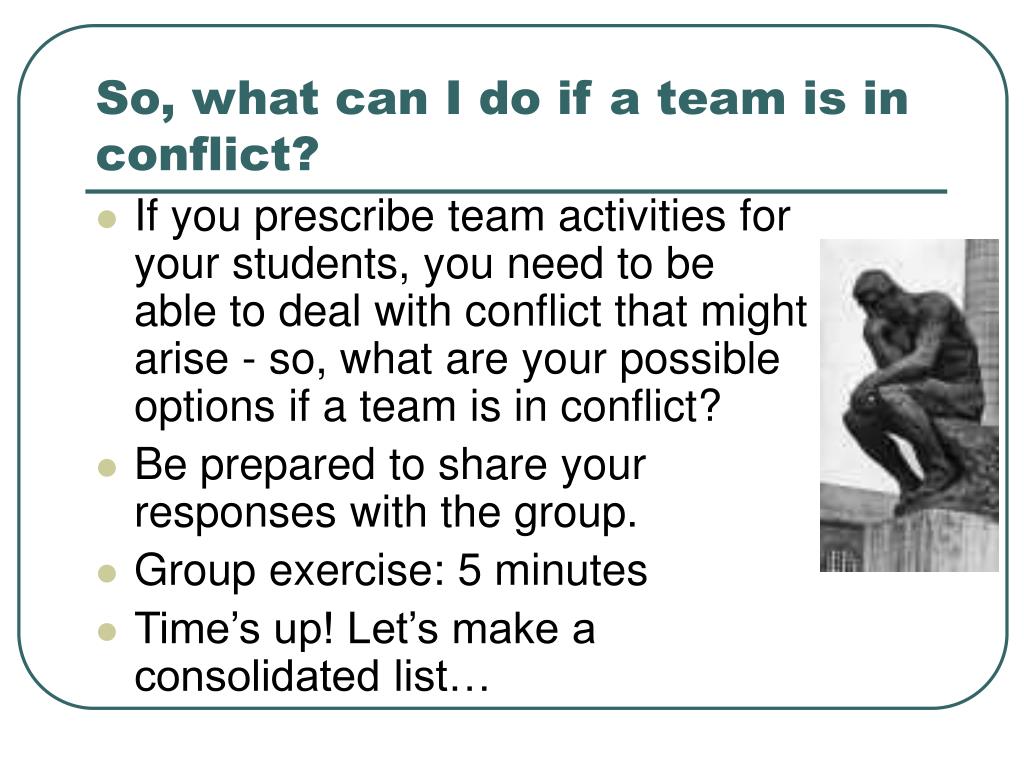 So, what can I do if a team is in conflict?

- If you prescribe team activities for your students, you need to be able to deal with conflict that might arise - so, what are your possible options if a team is in conflict?
- Be prepared to share your responses with the group.
- Group exercise: 5 minutes
- Time’s up! Let’s make a consolidated list…